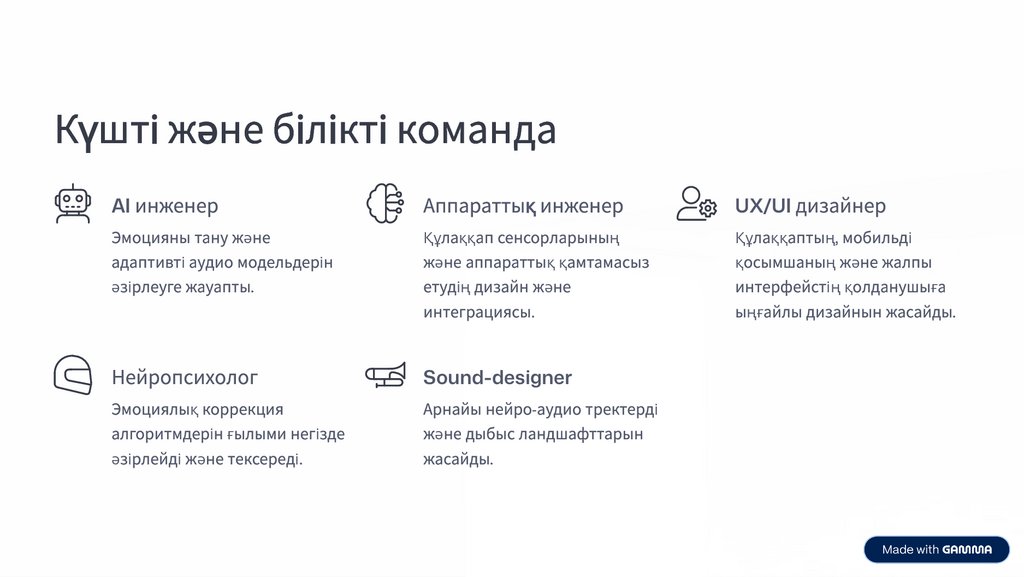 Күшті және білікті команда

AI инженер

Эмоцияны тану және адаптивті аудио модельдерін әзірлеуге жауапты.

Аппараттық инженер

Құлаққап сенсорларының және аппараттық қамтамасыз етудің дизайн және интеграциясы.

UX/UI дизайнер

Құлаққаптың, мобильді қосымшаның және жалпы интерфейстің қолданушыға ыңғайлы дизайнын жасайды.

Нейропсихолог

Эмоциялық коррекция алгоритмдерін ғылыми негізде әзірлейді және тексереді.

Sound-designer

Арнайы нейро-аудио тректерді және дыбыс ландшафттарын жасайды.

Made with GAMMA